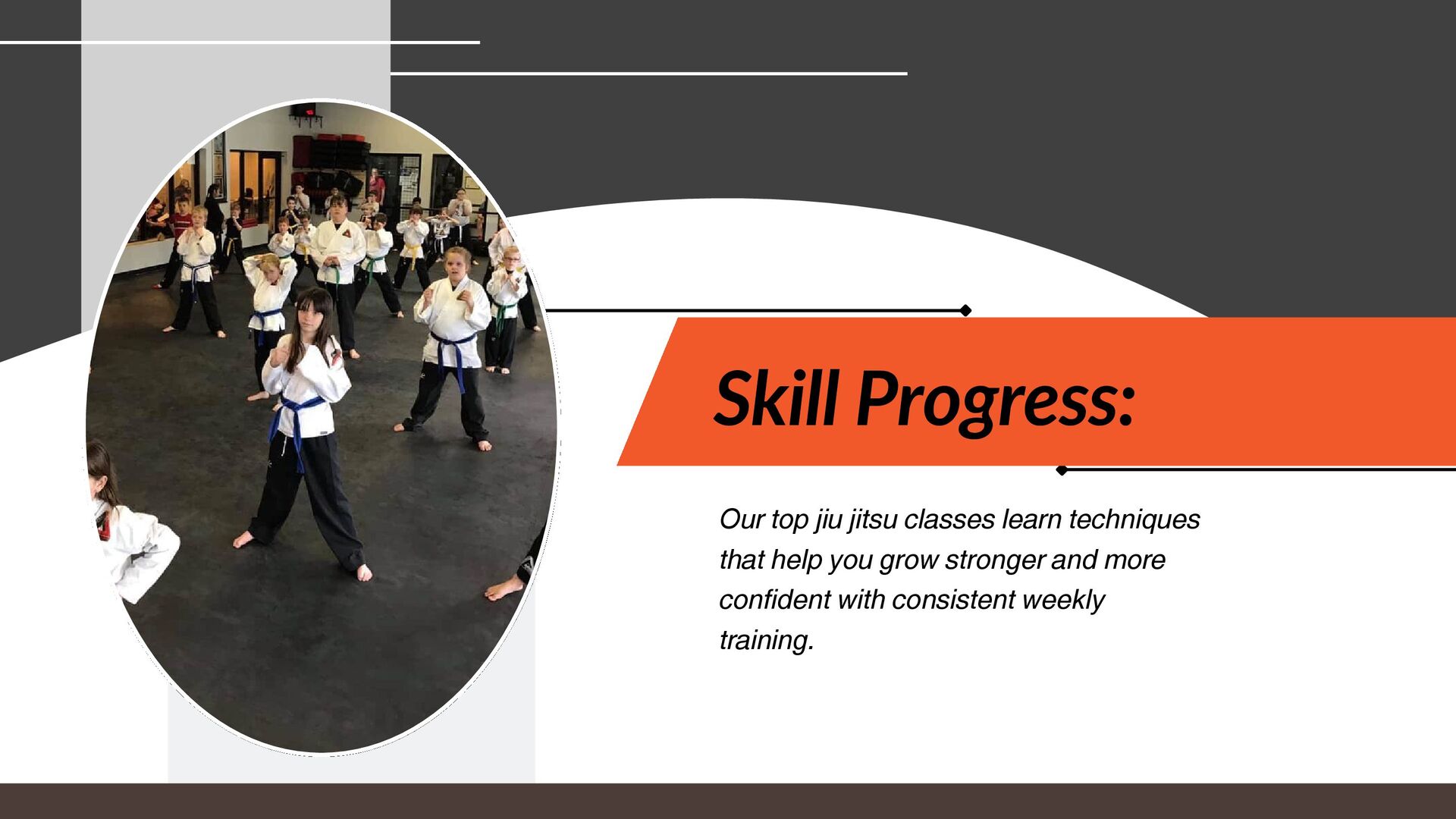 Skill Progress:

Our top jiu jitsu classes learn techniques that help you grow stronger and more confident with consistent weekly training.